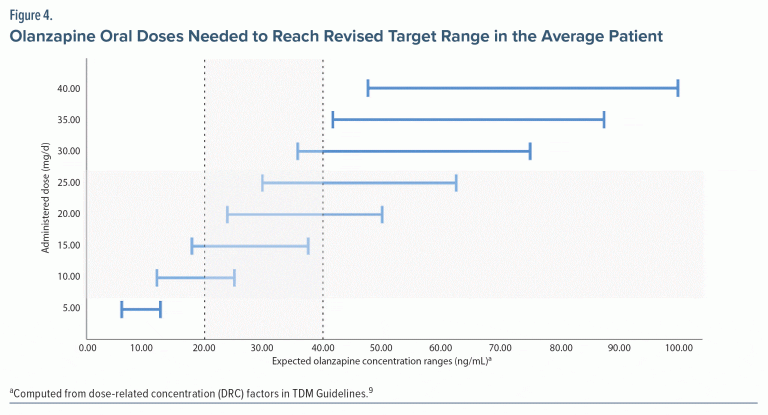 Figure 4.
Olanzapine Oral Doses Needed to Reach Revised Target Range in the Average Patient

Administered dose (mg/d)

40.00
35.00
30.00
25.00
20.00
15.00
10.00
5.00

0.00 10.00 20.00 30.00 40.00 50.00 60.00 70.00 80.00 90.00 100.00

Expected olanzapine concentration ranges (ng/mL)$^a$

$^a$Computed from dose-related concentration (DRC) factors in TDM Guidelines.$^9$